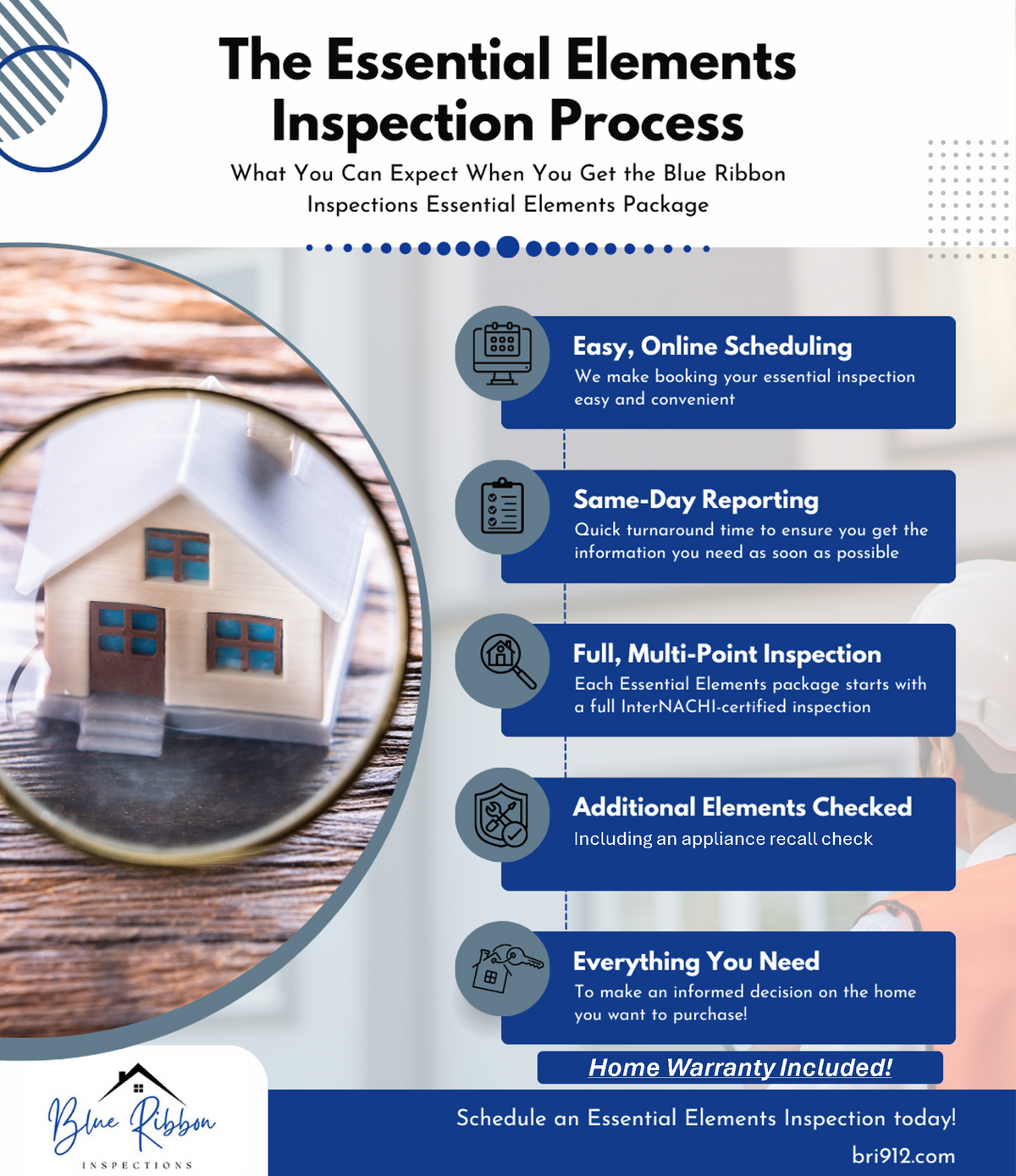 The Essential Elements Inspection Process

What You Can Expect When You Get the Blue Ribbon Inspections Essential Elements Package

Easy, Online Scheduling
We make booking your essential inspection easy and convenient

Same-Day Reporting
Quick turnaround time to ensure you get the information you need as soon as possible

Full, Multi-Point Inspection
Each Essential Elements package starts with a full InterNACHI-certified inspection

Additional Elements Checked
Including an appliance recall check

Everything You Need
To make an informed decision on the home you want to purchase!

Home Warranty Included!

Blue Ribbon
INSPECTIONS

Schedule an Essential Elements Inspection today!
bri912.com